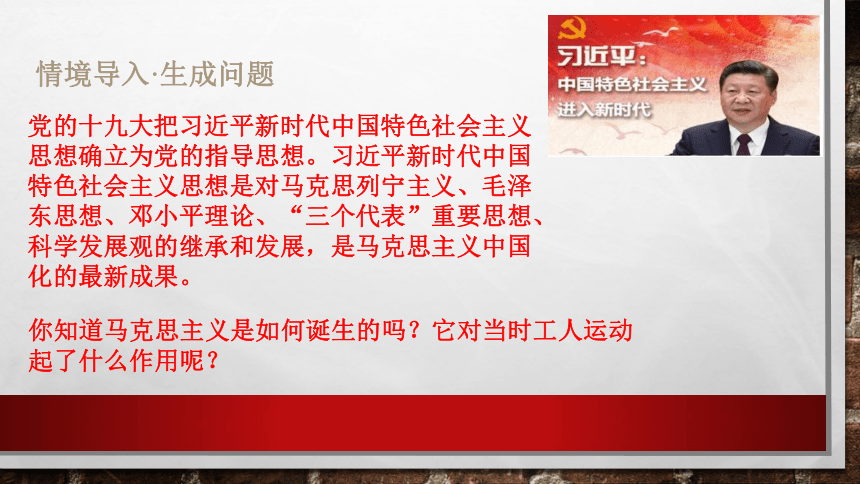 情境导入·生成问题

习近平：
中国特色社会主义
进入新时代

党的十九大把习近平新时代中国特色社会主义思想确立为党的指导思想。习近平新时代中国特色社会主义思想是对马克思列宁主义、毛泽东思想、邓小平理论、“三个代表”重要思想、科学发展观的继承和发展，是马克思主义中国化的最新成果。

你知道马克思主义是如何诞生的吗？它对当时工人运动起了什么作用呢？